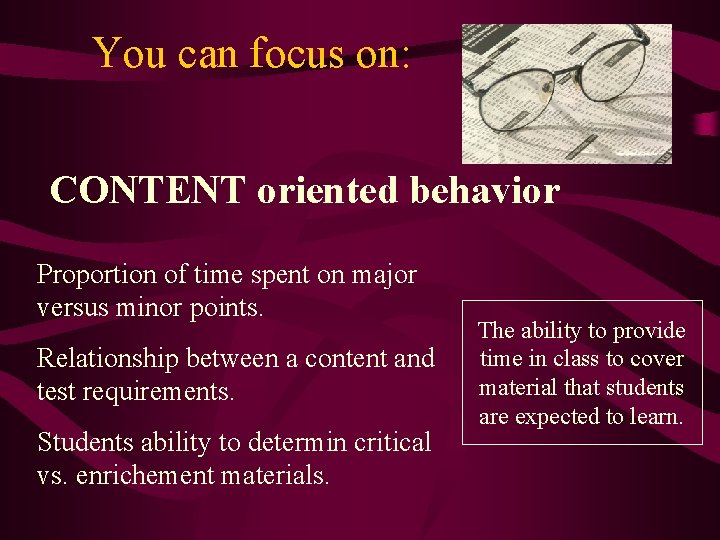 You can focus on:

CONTENT oriented behavior

Proportion of time spent on major versus minor points.

Relationship between a content and test requirements.

Students ability to determin critical vs. enrichement materials.

The ability to provide time in class to cover material that students are expected to learn.